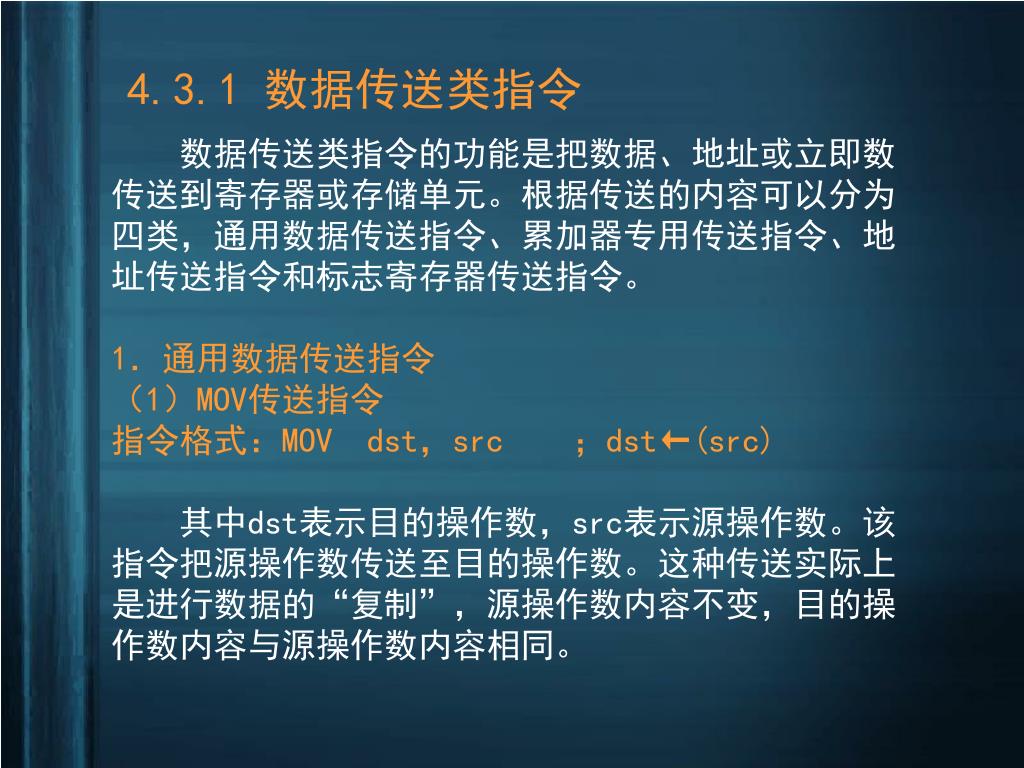 4.3.1 数据传送类指令

数据传送类指令的功能是把数据、地址或立即数传送到寄存器或存储单元。根据传送的内容可以分为四类，通用数据传送指令、累加器专用传送指令、地址传送指令和标志寄存器传送指令。

1. 通用数据传送指令
（1）MOV传送指令
指令格式：MOV dst，src ；dst←(src)

其中dst表示目的操作数，src表示源操作数。该指令把源操作数传送至目的操作数。这种传送实际上是进行数据的“复制”，源操作数内容不变，目的操作数内容与源操作数内容相同。